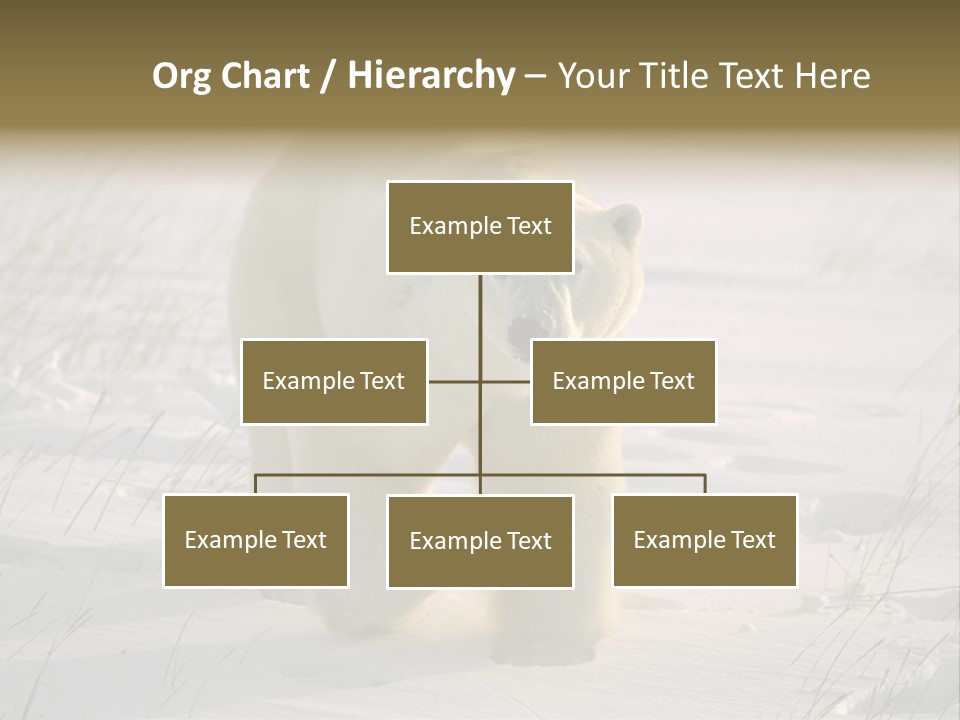 Org Chart / Hierarchy – Your Title Text Here

Example Text

Example Text

Example Text

Example Text

Example Text

Example Text